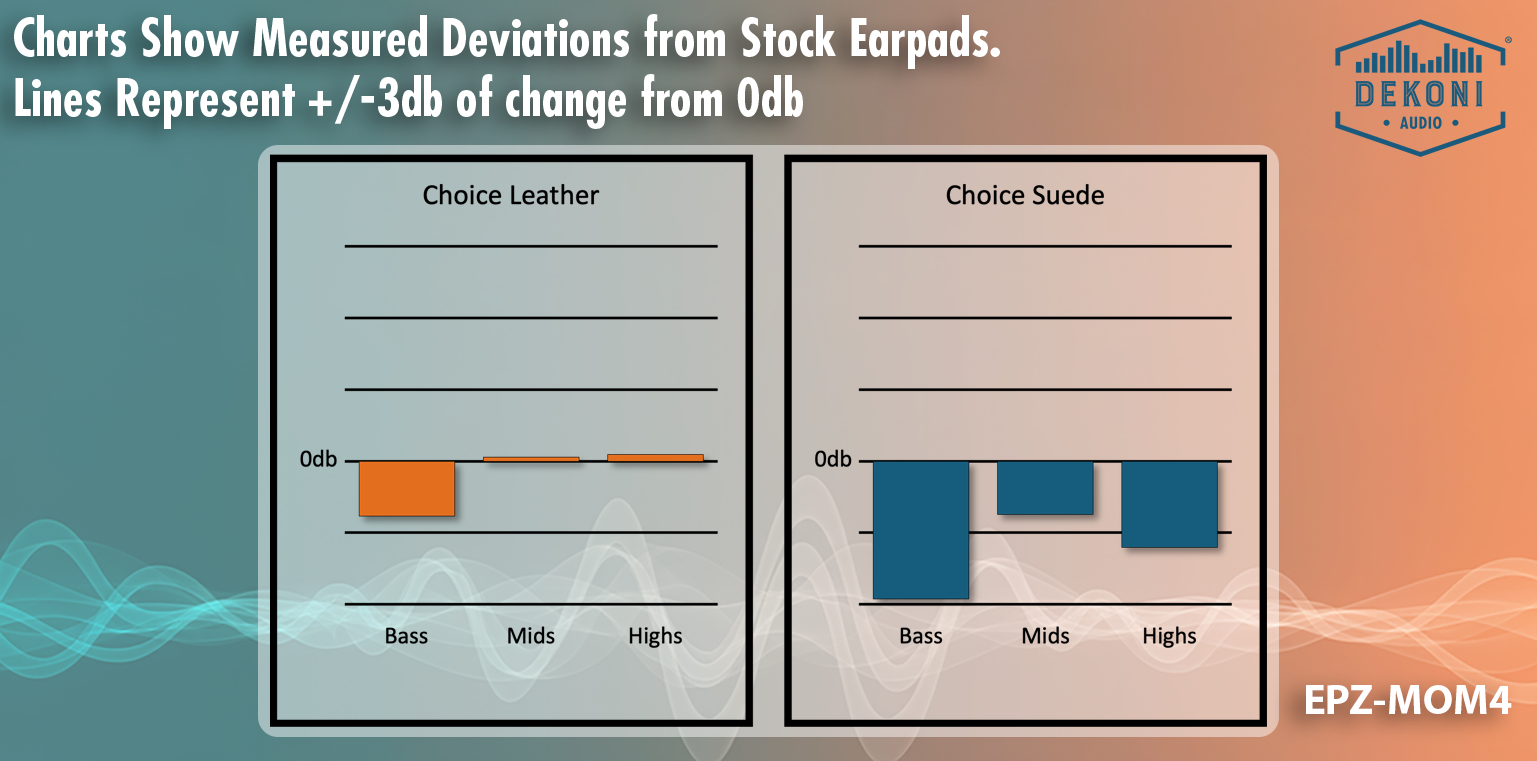 Charts Show Measured Deviations from Stock Earpads.
Lines Represent +/-3db of change from 0db

DEKONI
• AUDIO •

Choice Leather

0db

Bass Mids Highs

Choice Suede

0db

Bass Mids Highs

EPZ-MOM4